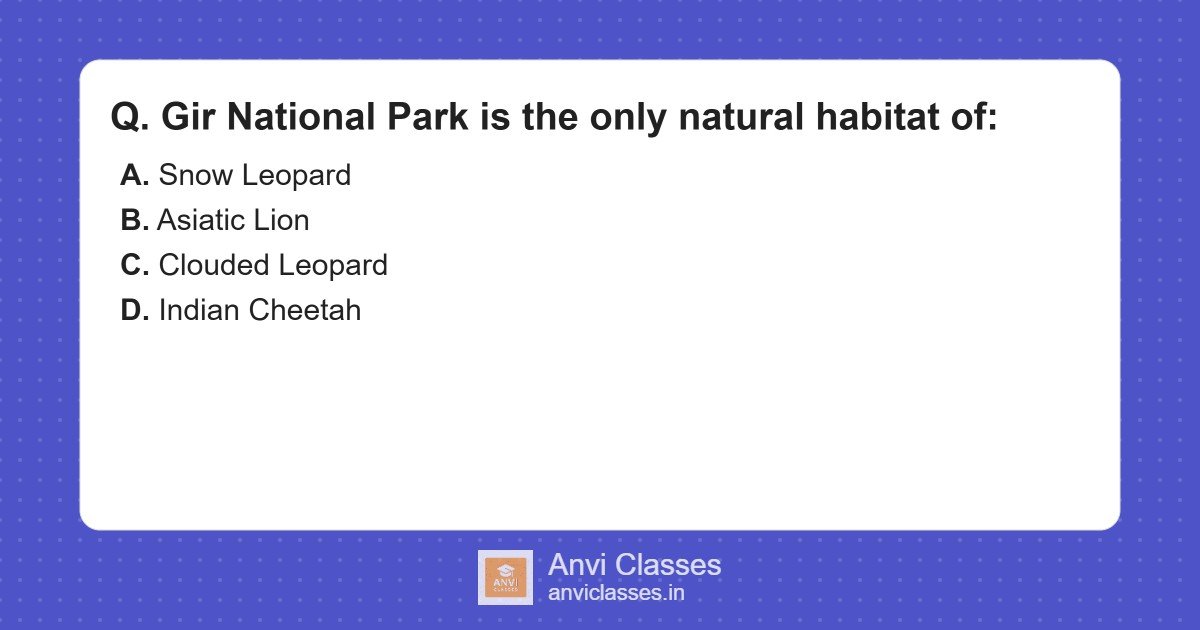 Q. Gir National Park is the only natural habitat of:

A. Snow Leopard
B. Asiatic Lion
C. Clouded Leopard
D. Indian Cheetah

ANVI CLASSES

Anvi Classes
anviclasses.in